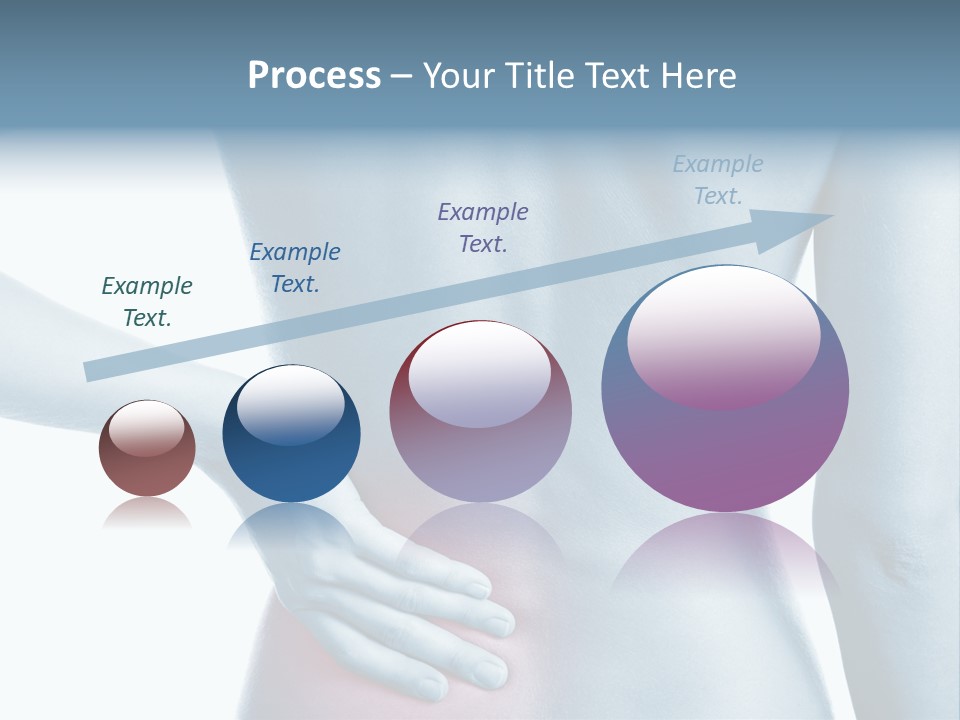 Process – Your Title Text Here

Example Text.

Example Text.

Example Text.

Example Text.